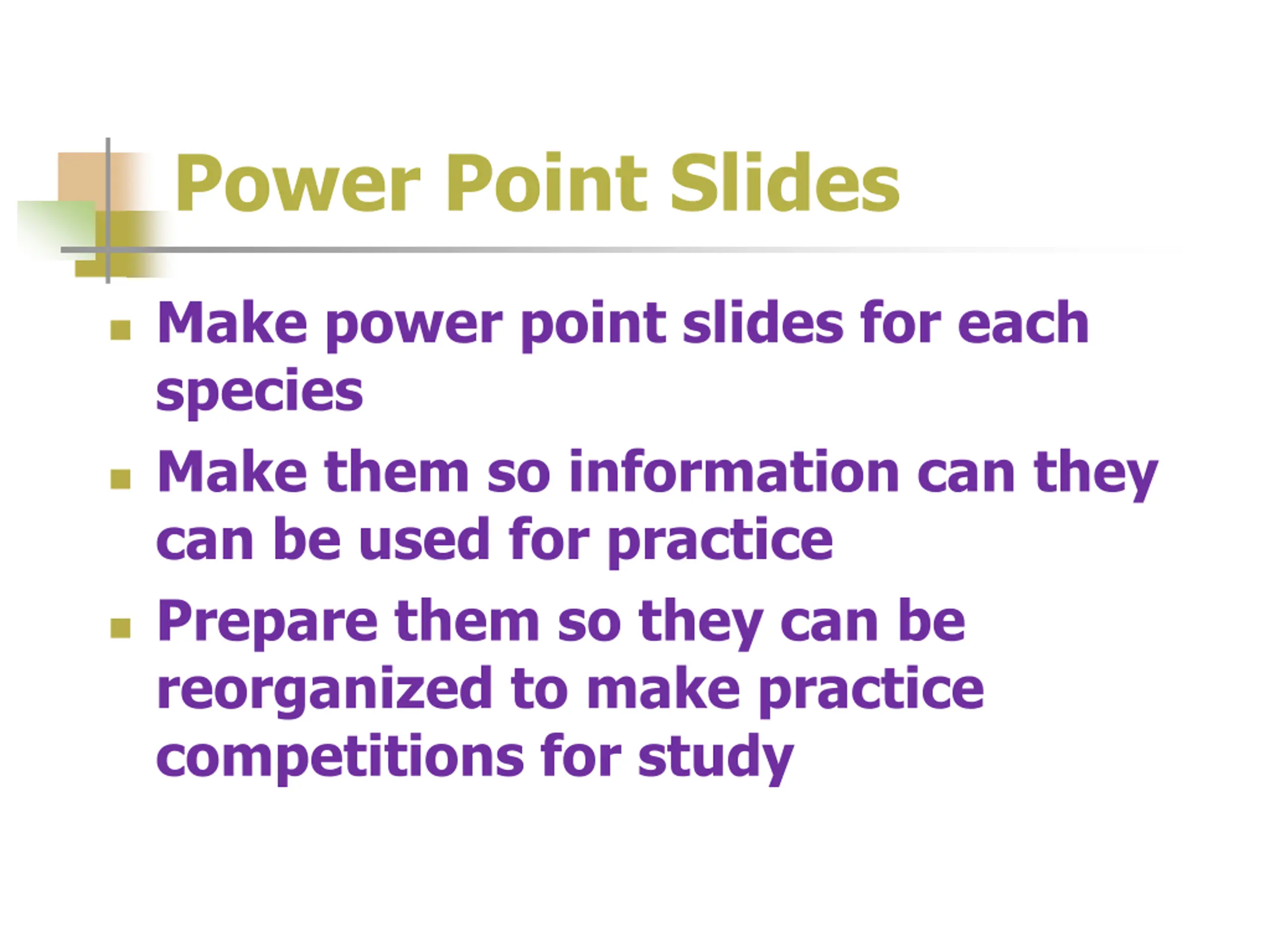 Power Point Slides

- Make power point slides for each species
- Make them so information can they can be used for practice
- Prepare them so they can be reorganized to make practice competitions for study